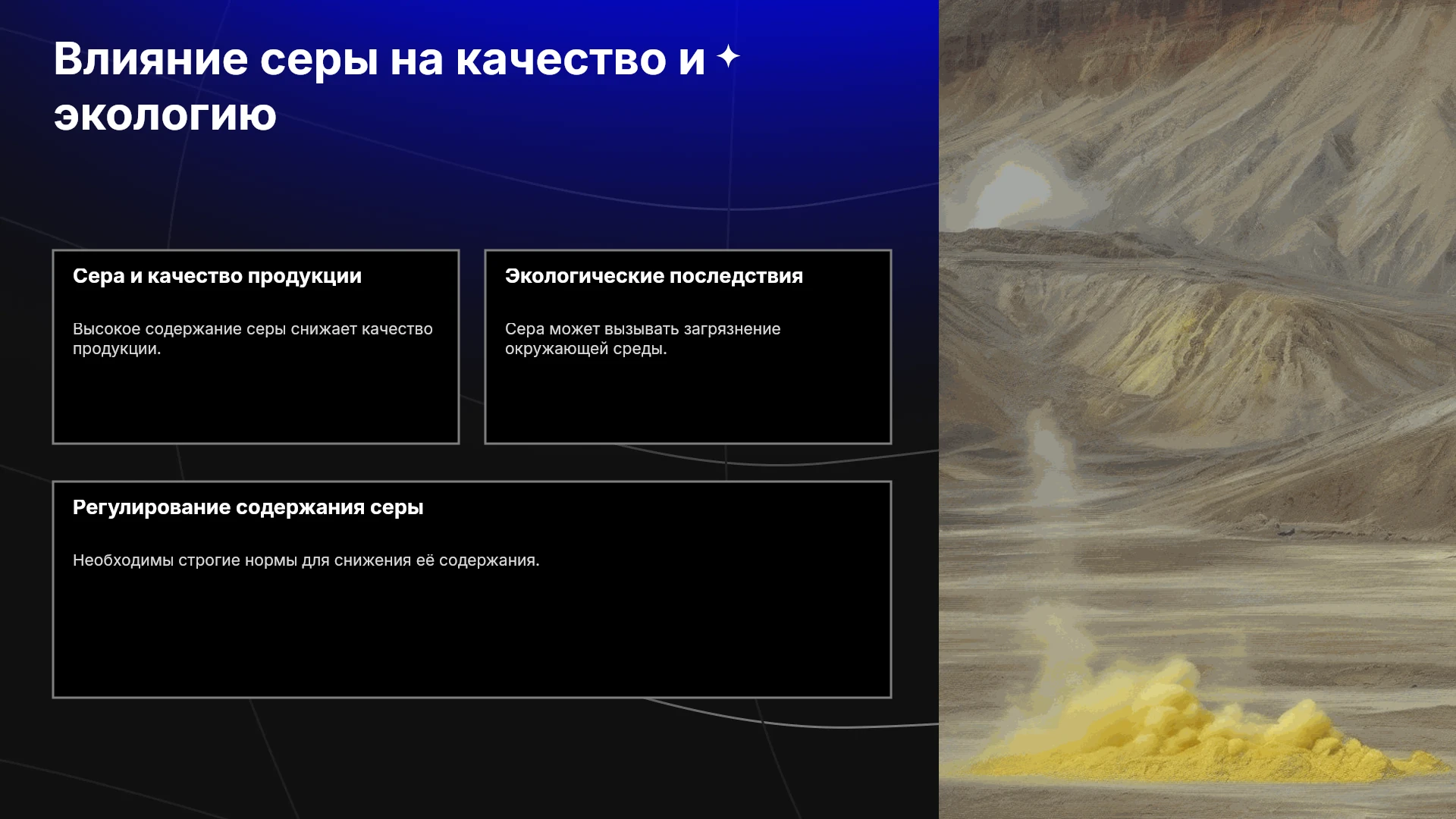 Влияние серы на качество и экологию

Сера и качество продукции

Высокое содержание серы снижает качество продукции.

Экологические последствия

Сера может вызывать загрязнение окружающей среды.

Регулирование содержания серы

Необходимы строгие нормы для снижения её содержания.